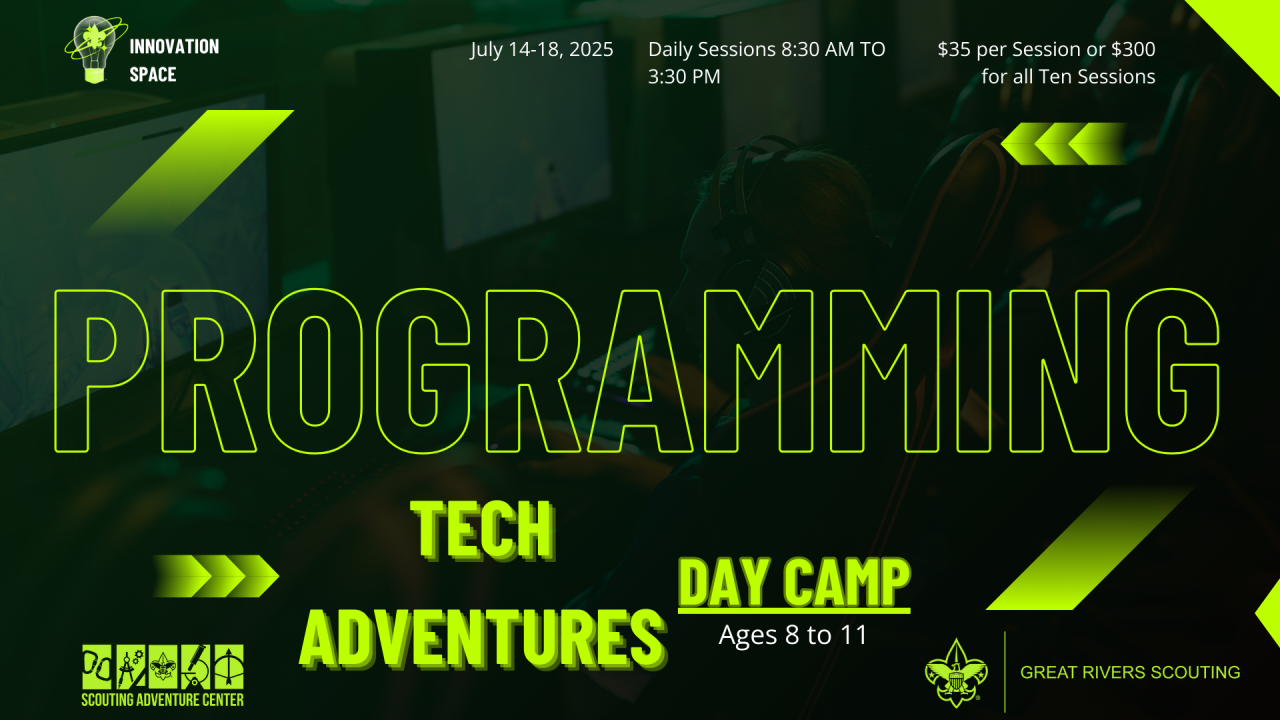 INNOVATION SPACE

July 14-18, 2025

Daily Sessions 8:30 AM TO 3:30 PM

$35 per Session or $300 for all Ten Sessions

PROGRAMMING

TECH ADVENTURES

DAY CAMP

Ages 8 to 11

SCOUTING ADVENTURE CENTER

GREAT RIVERS SCOUTING